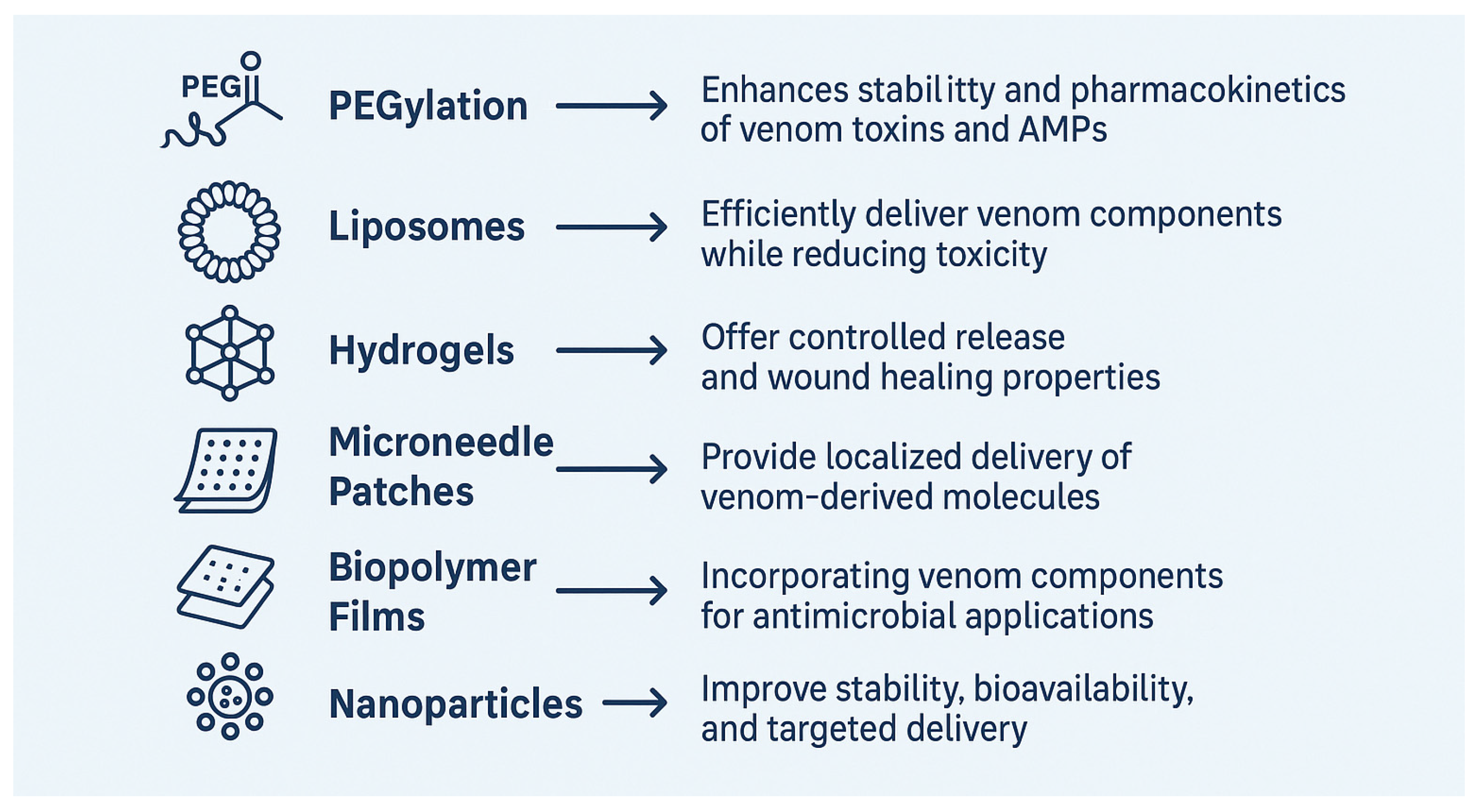 PEG

PEGylation → Enhances stabilitty and pharmacokinetics of venom toxins and AMPs

Liposomes → Efficiently deliver venom components while reducing toxicity

Hydrogels → Offer controlled release and wound healing properties

Microneedle Patches → Provide localized delivery of venom-derived molecules

Biopolymer Films → Incorporating venom components for antimicrobial applications

Nanoparticles → Improve stability, bioavailability, and targeted delivery